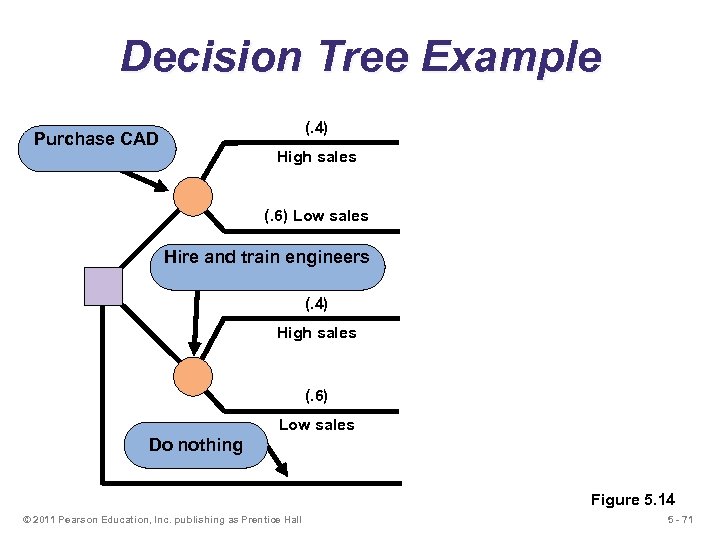 Decision Tree Example

Purchase CAD

(.4)
High sales

(.6) Low sales

Hire and train engineers

(.4)
High sales

(.6)
Low sales

Do nothing

Figure 5.14

© 2011 Pearson Education, Inc. publishing as Prentice Hall

5 - 71